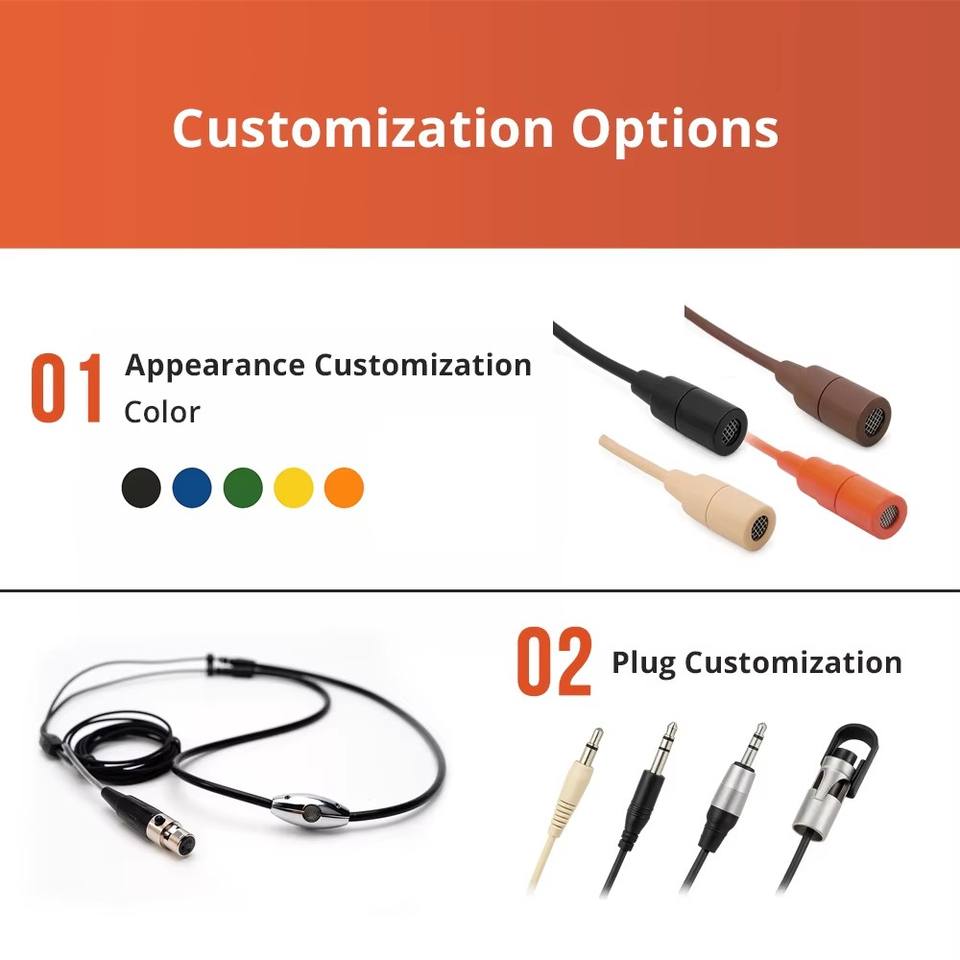 Customization Options

01 Appearance Customization
Color

02 Plug Customization